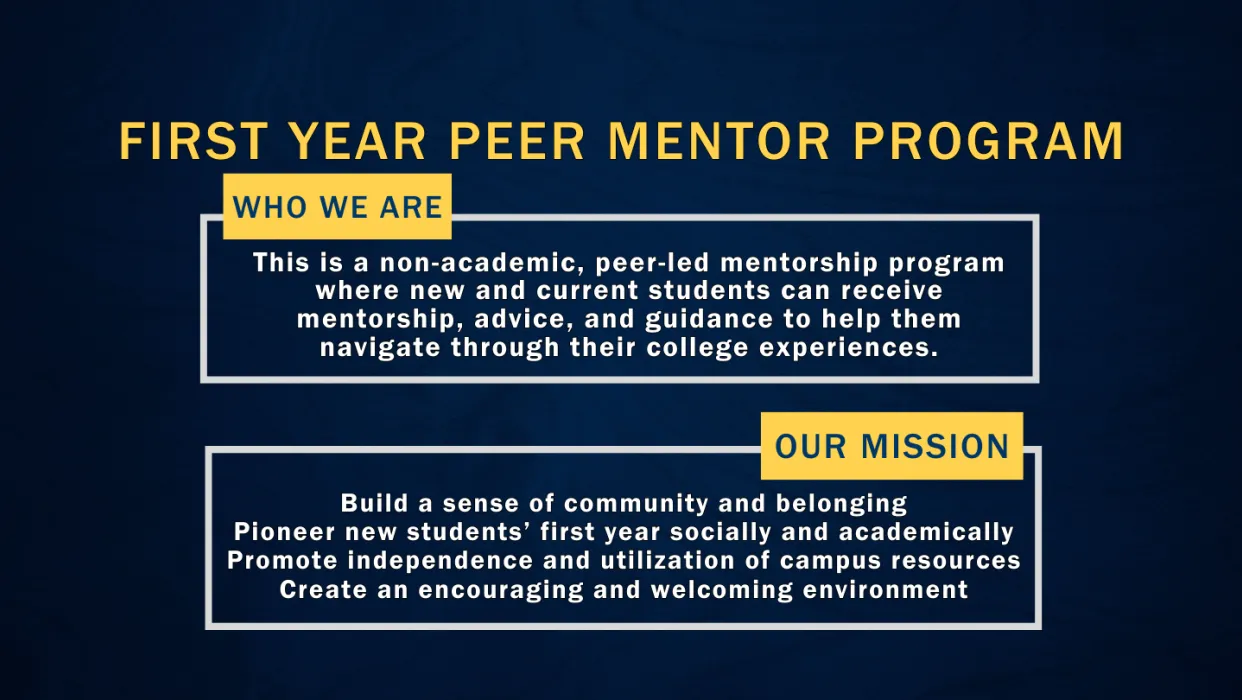 FIRST YEAR PEER MENTOR PROGRAM

WHO WE ARE

This is a non-academic, peer-led mentorship program where new and current students can receive mentorship, advice, and guidance to help them navigate through their college experiences.

OUR MISSION

Build a sense of community and belonging
Pioneer new students' first year socially and academically
Promote independence and utilization of campus resources
Create an encouraging and welcoming environment